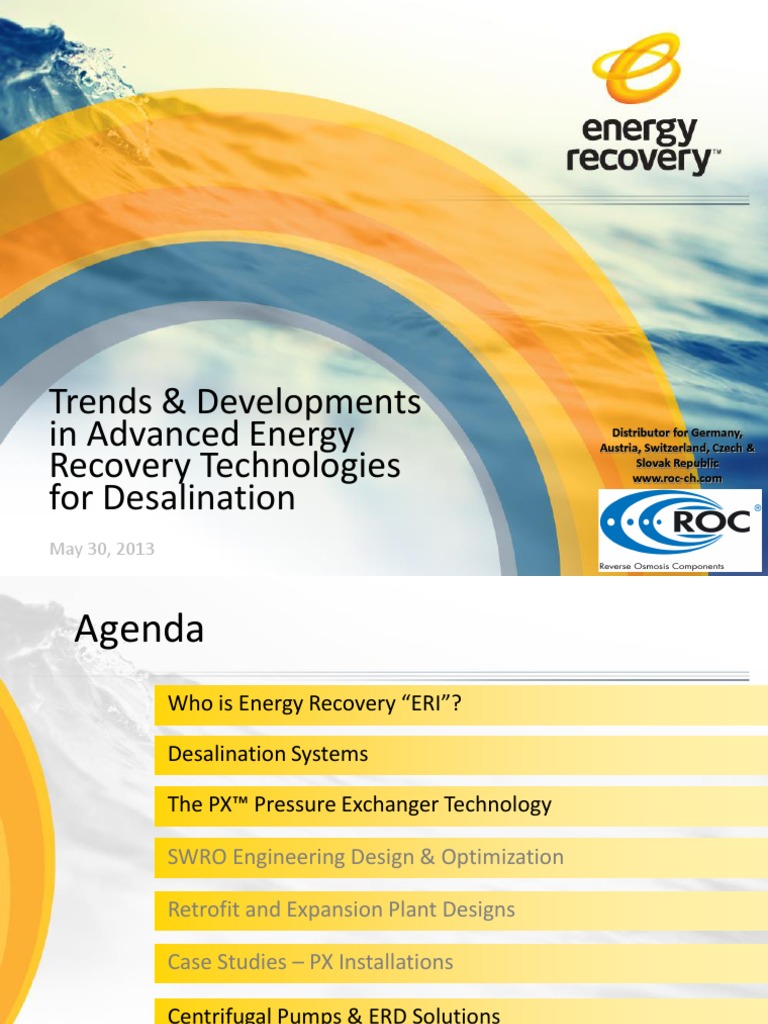 energy recovery™

Trends & Developments in Advanced Energy Recovery Technologies for Desalination

May 30, 2013

Distributor for Germany, Austria, Switzerland, Czech & Slovak Republic
www.roc-ch.com

ROC®
Reverse Osmosis Components

Agenda

Who is Energy Recovery "ERI"?

Desalination Systems

The PX™ Pressure Exchanger Technology

SWRO Engineering Design & Optimization

Retrofit and Expansion Plant Designs

Case Studies – PX Installations

Centrifugal Pumps & ERD Solutions